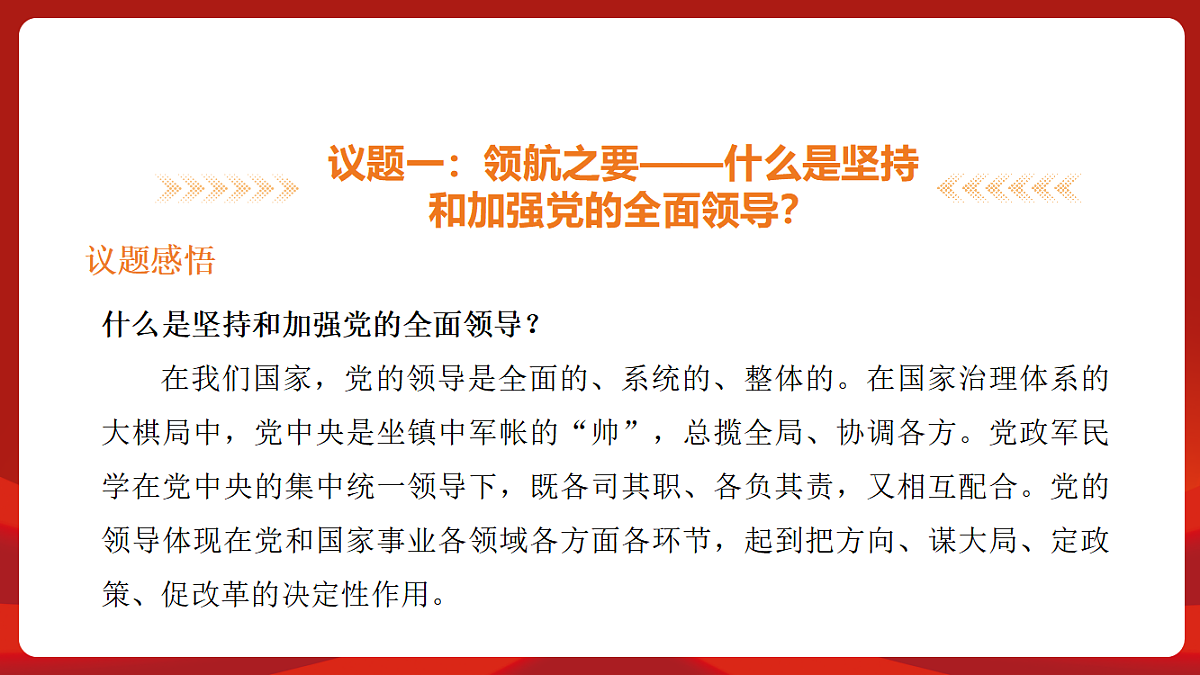 议题一：领航之要——什么是坚持和加强党的全面领导？

议题感悟

什么是坚持和加强党的全面领导？

在我们国家，党的领导是全面的、系统的、整体的。在国家治理体系的大棋局中，党中央是坐镇中军帐的“帅”，总揽全局、协调各方。党政军民学在党中央的集中统一领导下，既各司其职、各负其责，又相互配合。党的领导体现在党和国家事业各领域各方面各环节，起到把方向、谋大局、定政策、促改革的决定性作用。